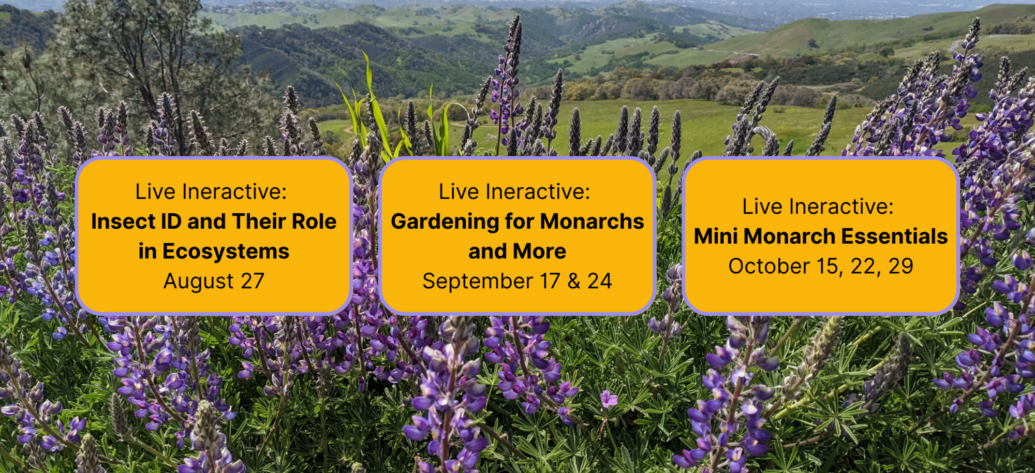 Live Ineractive:
Insect ID and Their Role in Ecosystems
August 27

Live Ineractive:
Gardening for Monarchs and More
September 17 & 24

Live Ineractive:
Mini Monarch Essentials
October 15, 22, 29